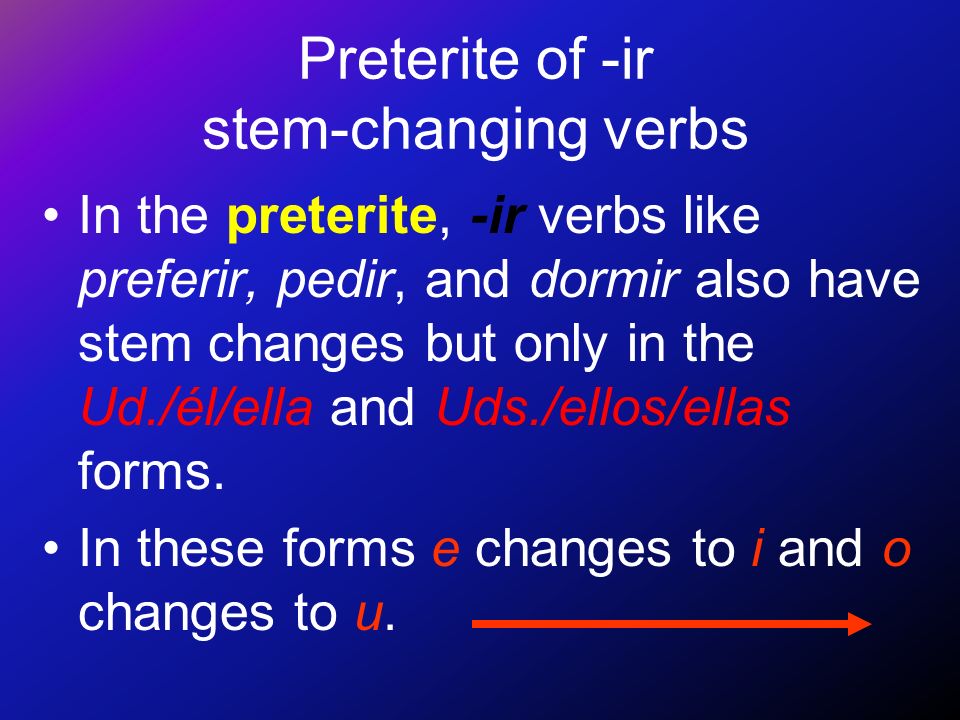 Preterite of -ir stem-changing verbs

• In the preterite, -ir verbs like preferir, pedir, and dormir also have stem changes but only in the Ud./él/ella and Uds./ellos/ellas forms.

• In these forms e changes to i and o changes to u.